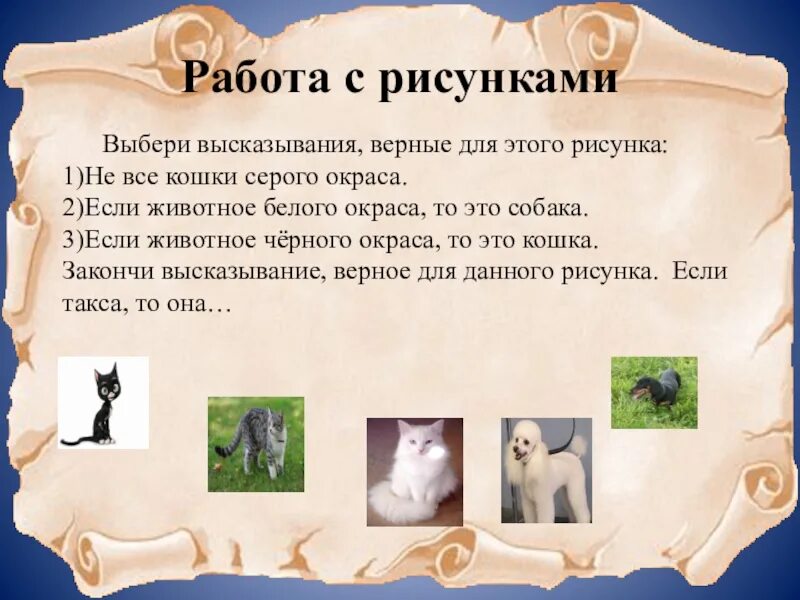 Работа с рисунками

Выбери высказывания, верные для этого рисунка:
1)Не все кошки серого окраса.
2)Если животное белого окраса, то это собака.
3)Если животное чёрного окраса, то это кошка.
Закончи высказывание, верное для данного рисунка. Если такса, то она…